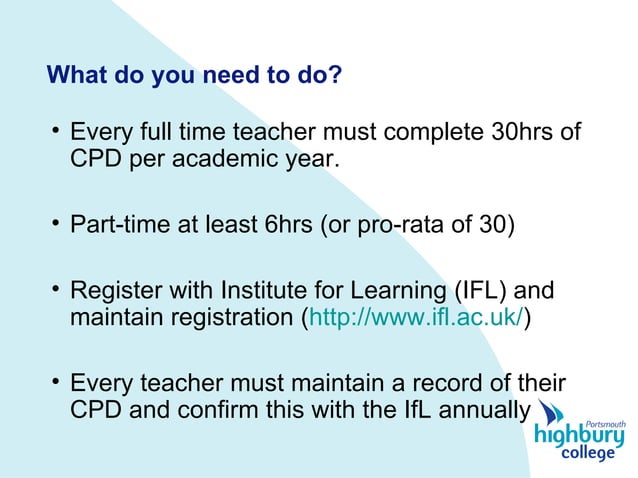 What do you need to do?

• Every full time teacher must complete 30hrs of CPD per academic year.

• Part-time at least 6hrs (or pro-rata of 30)

• Register with Institute for Learning (IFL) and maintain registration (http://www.ifl.ac.uk/)

• Every teacher must maintain a record of their CPD and confirm this with the IfL annually

Portsmouth
highbury
college